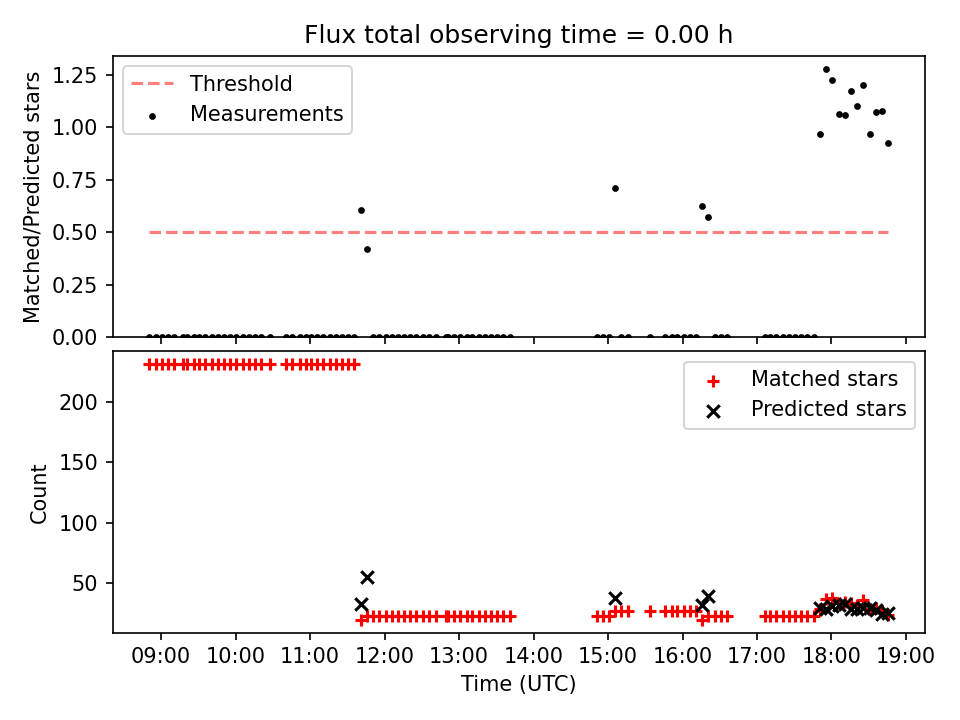 Flux total observing time = 0.00 h

Threshold
Measurements

Matched/Predicted stars

1.25
1.00
0.75
0.50
0.25
0.00

Matched stars
Predicted stars

Count

200
150
100
50

09:00 10:00 11:00 12:00 13:00 14:00 15:00 16:00 17:00 18:00 19:00

Time (UTC)